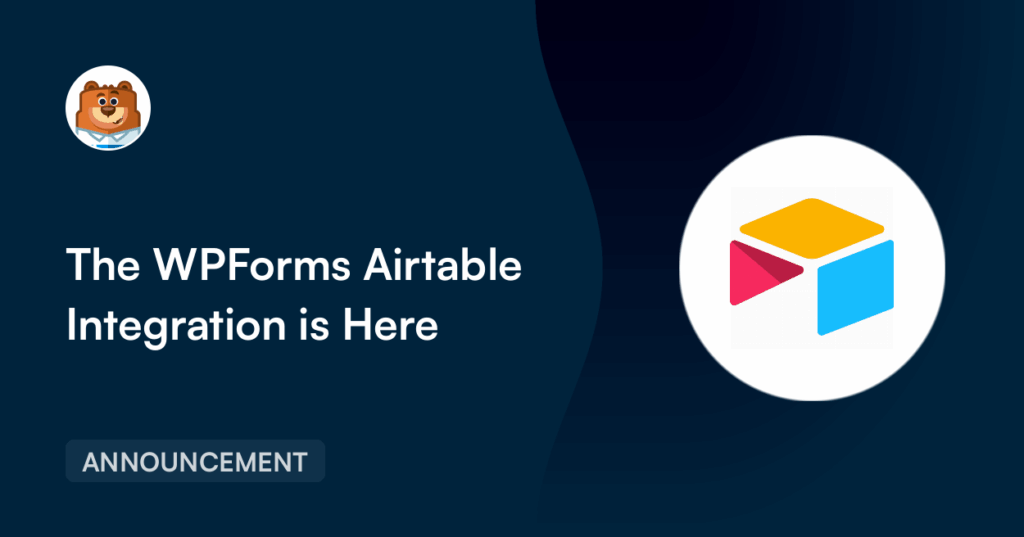 The WPForms Airtable Integration is Here

ANNOUNCEMENT